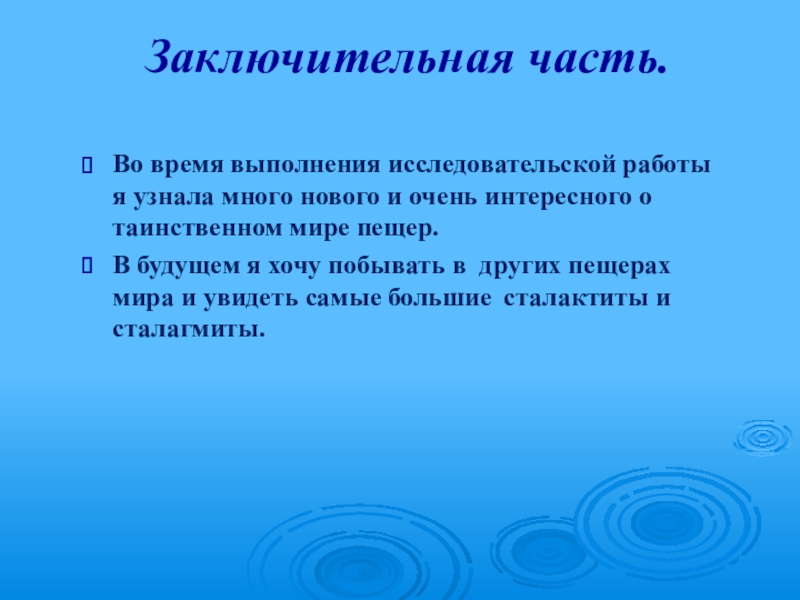 Заключительная часть.

Во время выполнения исследовательской работы я узнала много нового и очень интересного о таинственном мире пещер.

В будущем я хочу побывать в других пещерах мира и увидеть самые большие сталактиты и сталагмиты.